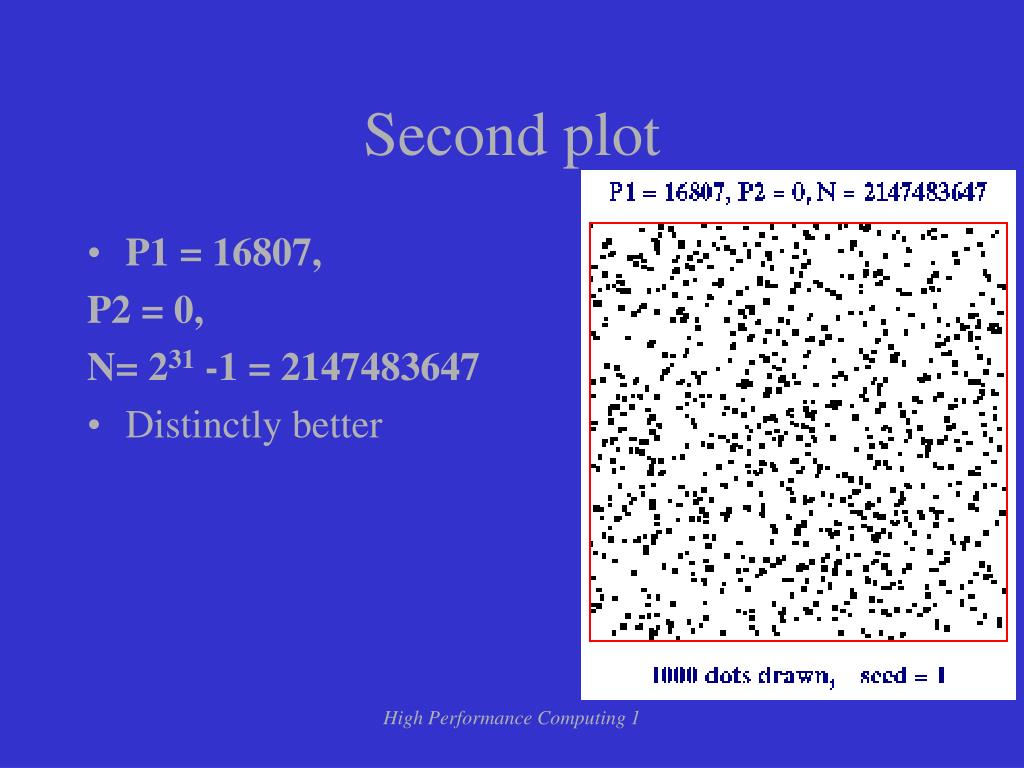 Second plot

• P1 = 16807,
P2 = 0,
N= $2^{31}$ -1 = 2147483647

• Distinctly better

P1 = 16807, P2 = 0, N = 2147483647

1000 dots drawn, seed = 1

High Performance Computing 1